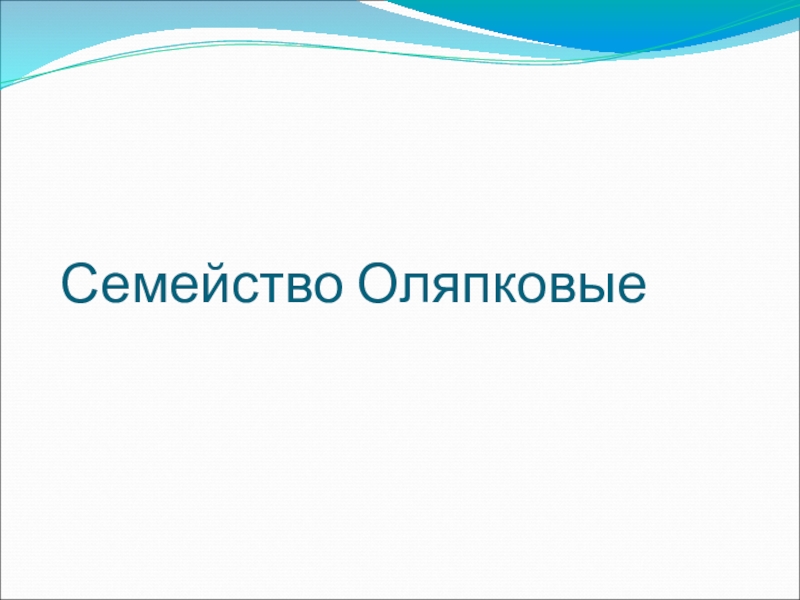 Семейство Оляпковые